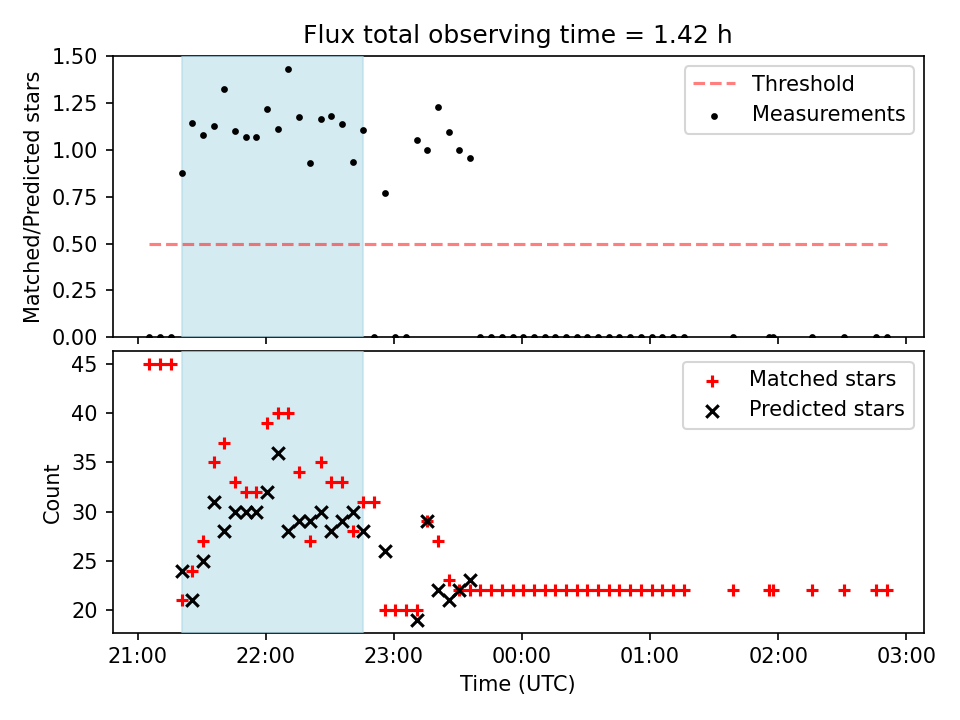 Flux total observing time = 1.42 h

Matched/Predicted stars

1.50
1.25
1.00
0.75
0.50
0.25
0.00

Threshold
Measurements

Count

45
40
35
30
25
20

Matched stars
Predicted stars

21:00
22:00
23:00
00:00
01:00
02:00
03:00

Time (UTC)